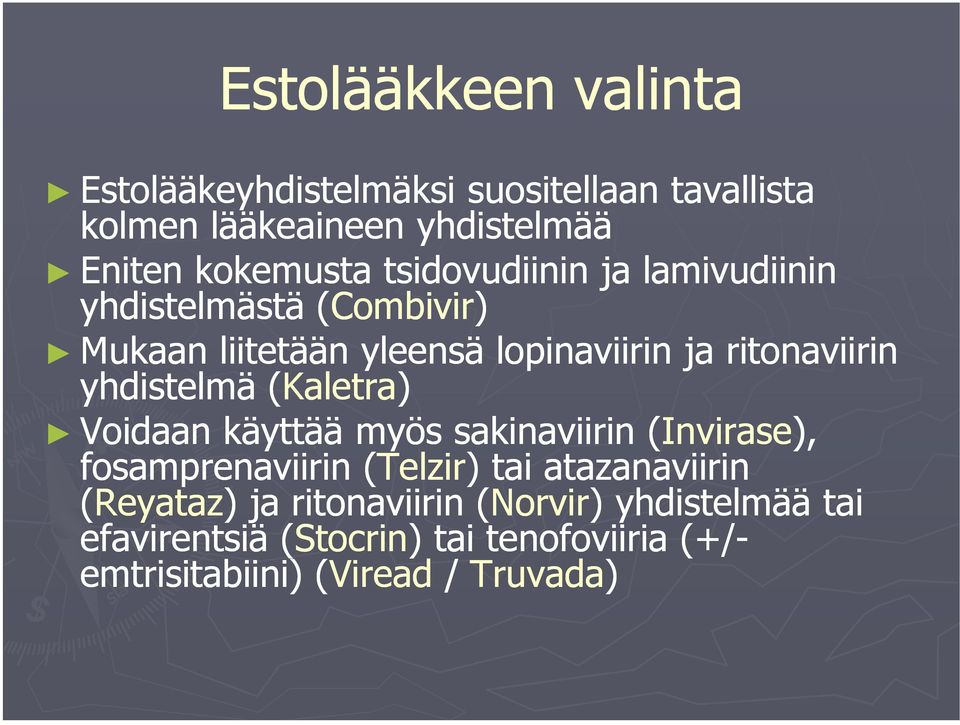 Estolääkkeen valinta

► Estolääkeyhdistelmäksi suositellaan tavallista kolmen lääkeaineen yhdistelmää

► Eniten kokemusta tsidovudiinin ja lamivudiinin yhdistelmästä (Combivir)

► Mukaan liitetään yleensä lopinaviirin ja ritonaviirin yhdistelmä (Kaletra)

► Voidaan käyttää myös sakinaviirin (Invirase), fosamprenaviirin (Telzir) tai atazanaviirin (Reyataz) ja ritonaviirin (Norvir) yhdistelmää tai efavirentsiä (Stocrin) tai tenofoviiria (+/- emtrisitabiini) (Viread / Truvada)